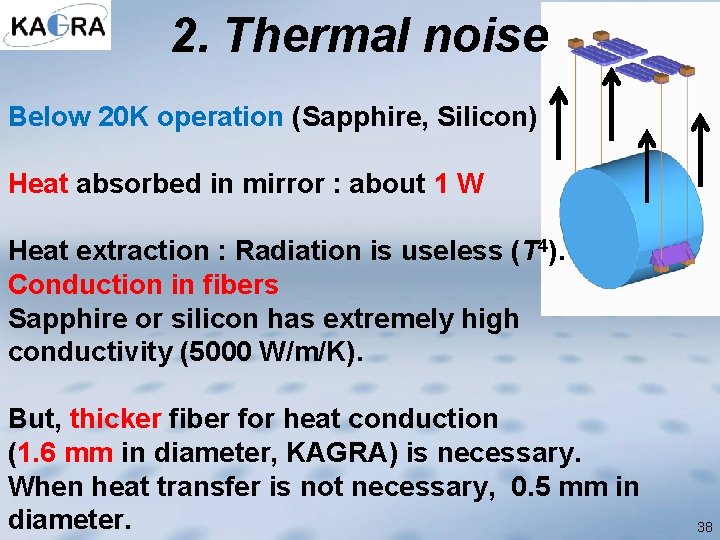 KAGRA

2. Thermal noise

Below 20K operation (Sapphire, Silicon)

Heat absorbed in mirror : about 1 W

Heat extraction : Radiation is useless ($T^4$).
Conduction in fibers
Sapphire or silicon has extremely high conductivity (5000 W/m/K).

But, thicker fiber for heat conduction (1.6 mm in diameter, KAGRA) is necessary.
When heat transfer is not necessary, 0.5 mm in diameter.

38